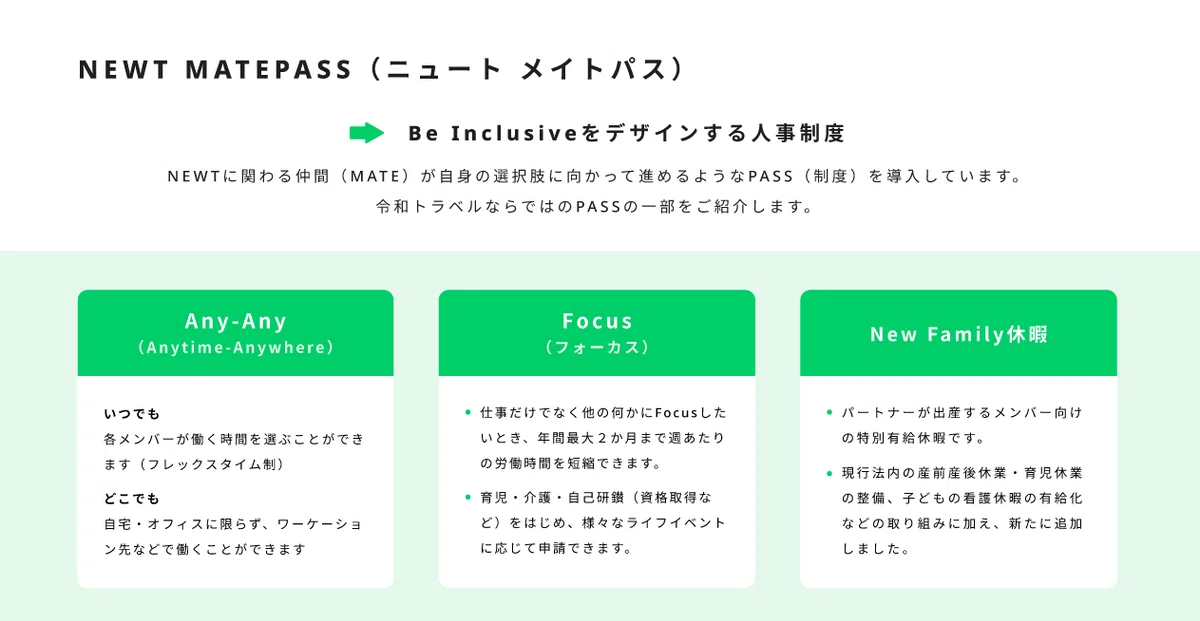 NEWT MATEPASS（ニュート メイトパス）

Be Inclusiveをデザインする人事制度

NEWTに関わる仲間（MATE）が自身の選択肢に向かって進めるようなPASS（制度）を導入しています。
令和トラベルならではのPASSの一部をご紹介します。

Any-Any
（Anytime-Anywhere）

いつでも
各メンバーが働く時間を選ぶことができます（フレックスタイム制）

どこでも
自宅・オフィスに限らず、ワーケーション先などで働くことができます

Focus
（フォーカス）

• 仕事だけでなく他の何かにFocusしたいとき、年間最大2か月まで週あたりの労働時間を短縮できます。

• 育児・介護・自己研鑽（資格取得など）をはじめ、様々なライフイベントに応じて申請できます。

New Family休暇

• パートナーが出産するメンバー向けの特別有給休暇です。

• 現行法内の産前産後休業・育児休業の整備、子どもの看護休暇の有給化などの取り組みに加え、新たに追加しました。